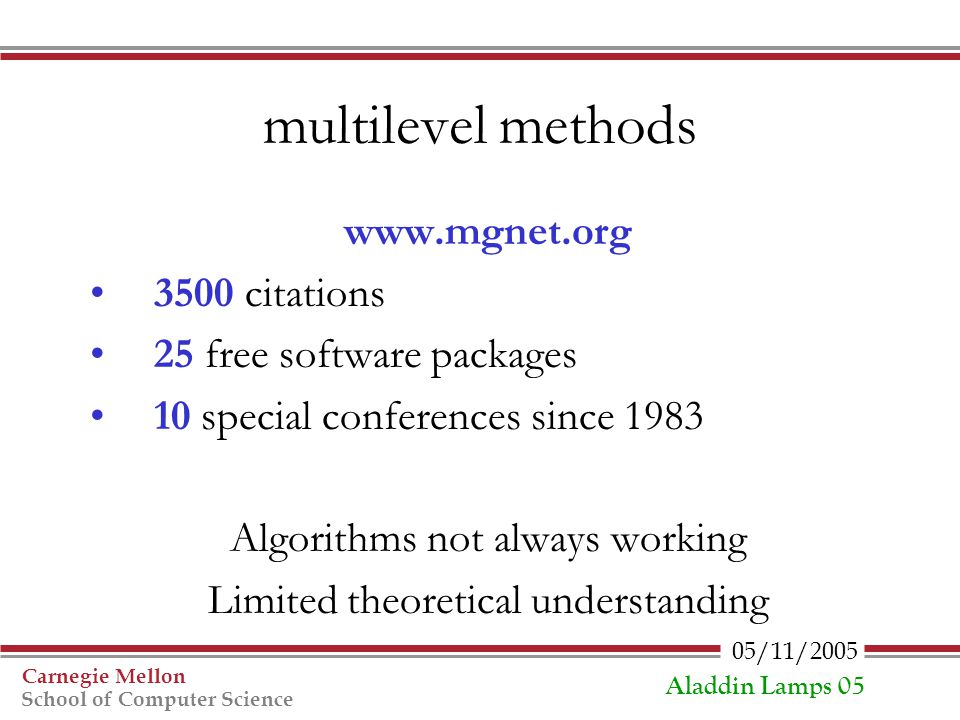 multilevel methods

www.mgnet.org

• 3500 citations
• 25 free software packages
• 10 special conferences since 1983

Algorithms not always working
Limited theoretical understanding

05/11/2005

Carnegie Mellon
School of Computer Science

Aladdin Lamps 05